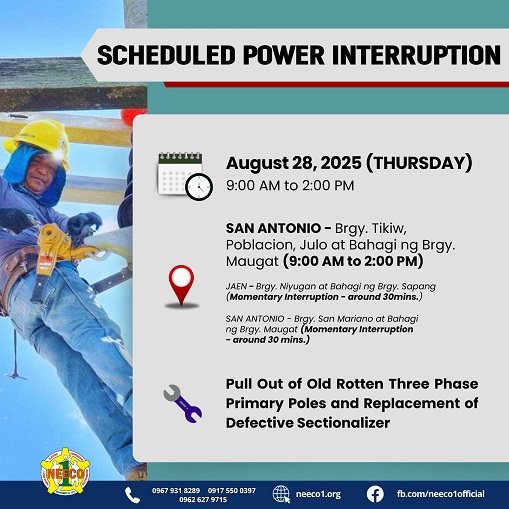 SCHEDULED POWER INTERRUPTION

August 28, 2025 (THURSDAY)
9:00 AM to 2:00 PM

SAN ANTONIO – Brgy. Tikiw, Poblacion, Julo at Bahagi ng Brgy. Maugat (9:00 AM to 2:00 PM)

JAEN – Brgy. Niyugan at Bahagi ng Brgy. Sapang (Momentary Interruption - around 30mins.)

SAN ANTONIO - Brgy. San Mariano at Bahagi ng Brgy. Maugat (Momentary Interruption - around 30 mins.)

Pull Out of Old Rotten Three Phase Primary Poles and Replacement of Defective Sectionalizer

NEECO 1

0967 931 8289 0917 550 0397
0962 627 9715

neeco1.org

fb.com/neeco1official